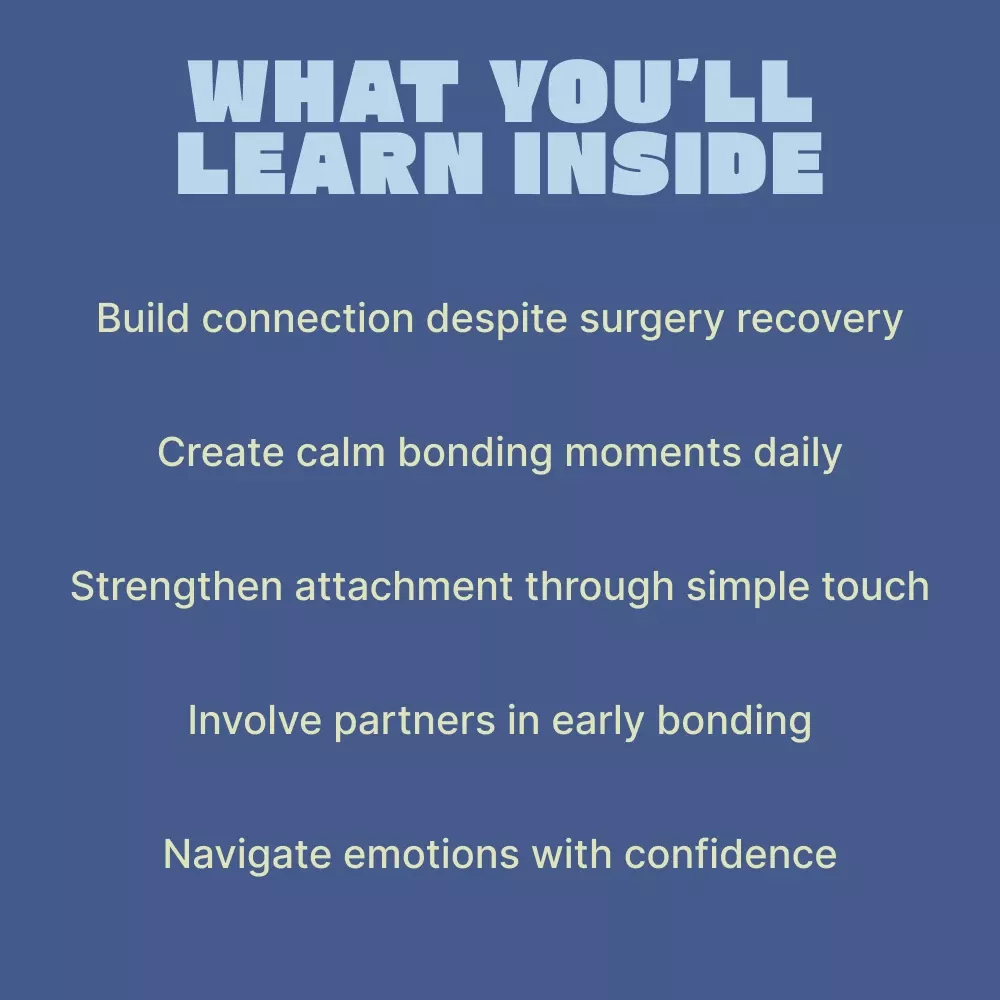 WHAT YOU'LL LEARN INSIDE

Build connection despite surgery recovery

Create calm bonding moments daily

Strengthen attachment through simple touch

Involve partners in early bonding

Navigate emotions with confidence